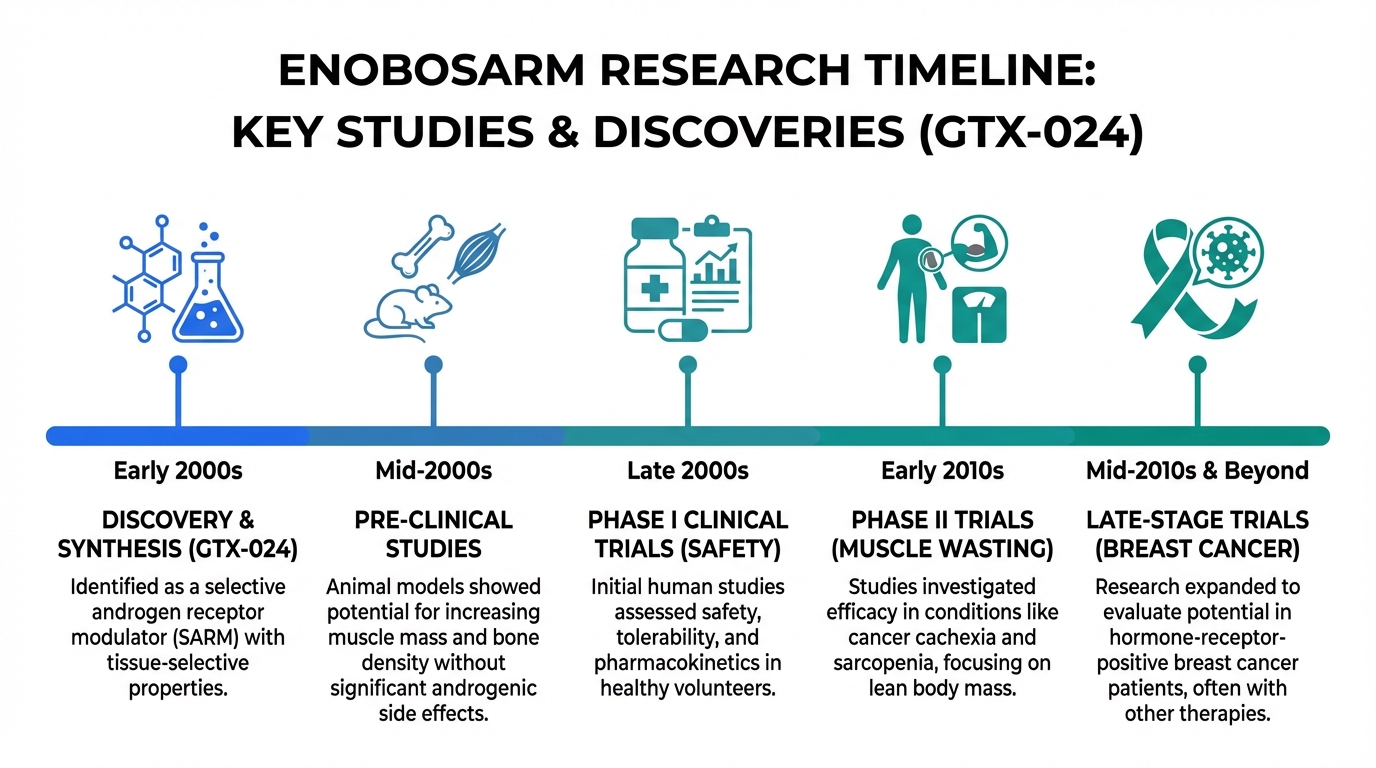 ENOBOSARM RESEARCH TIMELINE:
KEY STUDIES & DISCOVERIES (GTX-024)

Early 2000s

DISCOVERY & SYNTHESIS (GTX-024)

Identified as a selective androgen receptor modulator (SARM) with tissue-selective properties.

Mid-2000s

PRE-CLINICAL STUDIES

Animal models showed potential for increasing muscle mass and bone density without significant androgenic side effects.

Late 2000s

PHASE I CLINICAL TRIALS (SAFETY)

Initial human studies assessed safety, tolerability, and pharmacokinetics in healthy volunteers.

Early 2010s

PHASE II TRIALS (MUSCLE WASTING)

Studies investigated efficacy in conditions like cancer cachexia and sarcopenia, focusing on lean body mass.

Mid-2010s & Beyond

LATE-STAGE TRIALS (BREAST CANCER)

Research expanded to evaluate potential in hormone-receptor-positive breast cancer patients, often with other therapies.